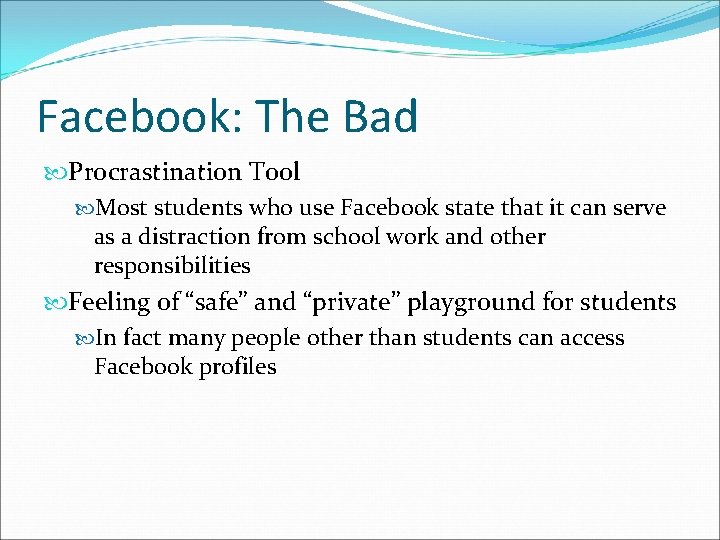 Facebook: The Bad

Procrastination Tool

Most students who use Facebook state that it can serve as a distraction from school work and other responsibilities

Feeling of “safe” and “private” playground for students

In fact many people other than students can access Facebook profiles